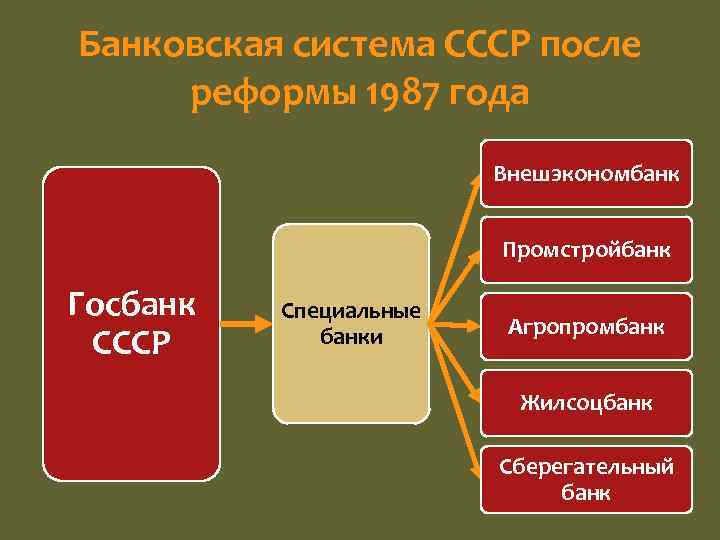 Банковская система СССР после реформы 1987 года

Госбанк СССР

Специальные банки

Внешэкономбанк

Промстройбанк

Агропромбанк

Жилсоцбанк

Сберегательный банк